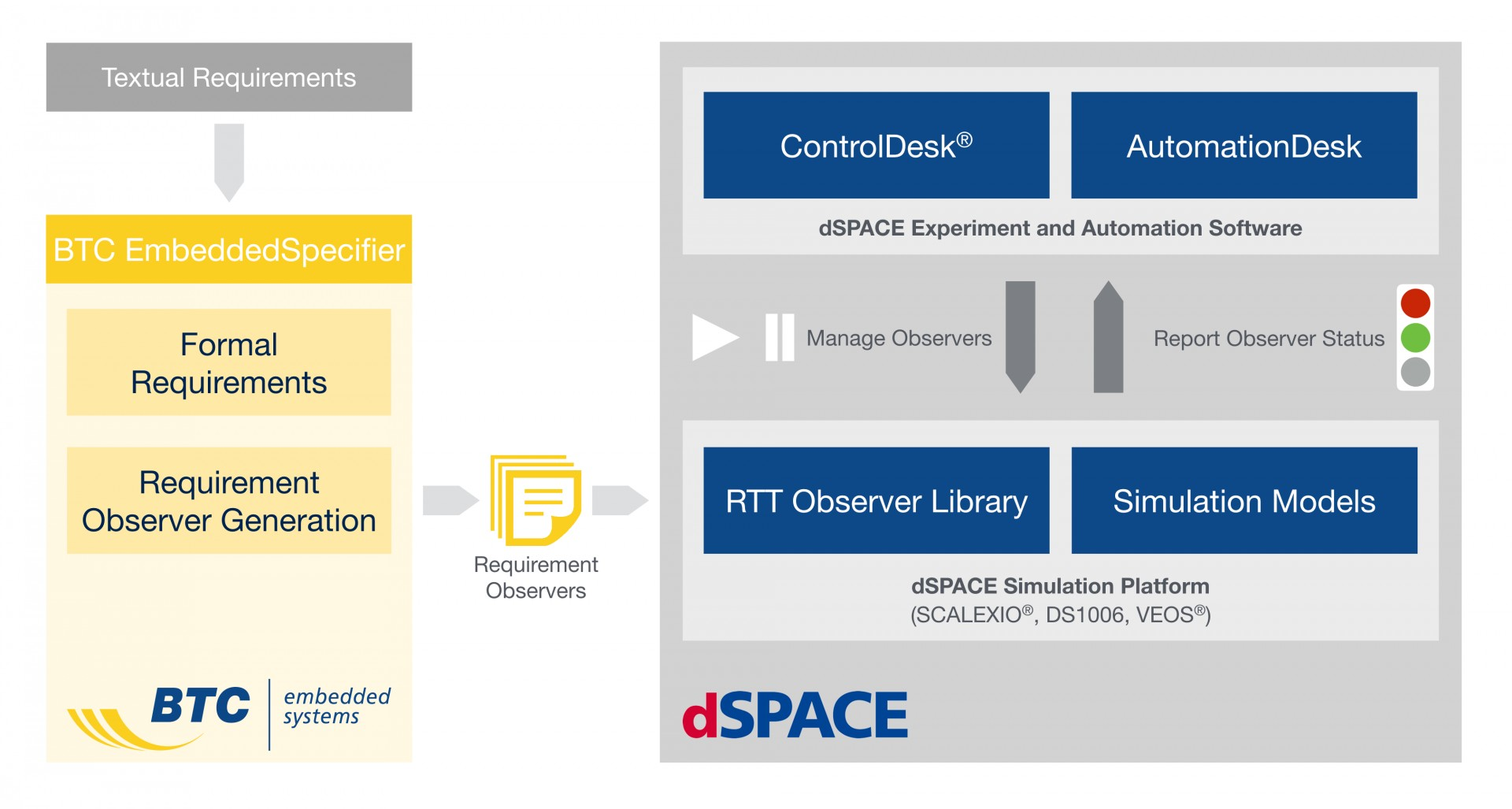 Textual Requirements

BTC EmbeddedSpecifier

Formal Requirements

Requirement Observer Generation

BTC embedded systems

Requirement Observers

ControlDesk®

AutomationDesk

dSPACE Experiment and Automation Software

Manage Observers

Report Observer Status

RTT Observer Library

Simulation Models

dSPACE Simulation Platform
(SCALEXIO®, DS1006, VEOS®)

dSPACE